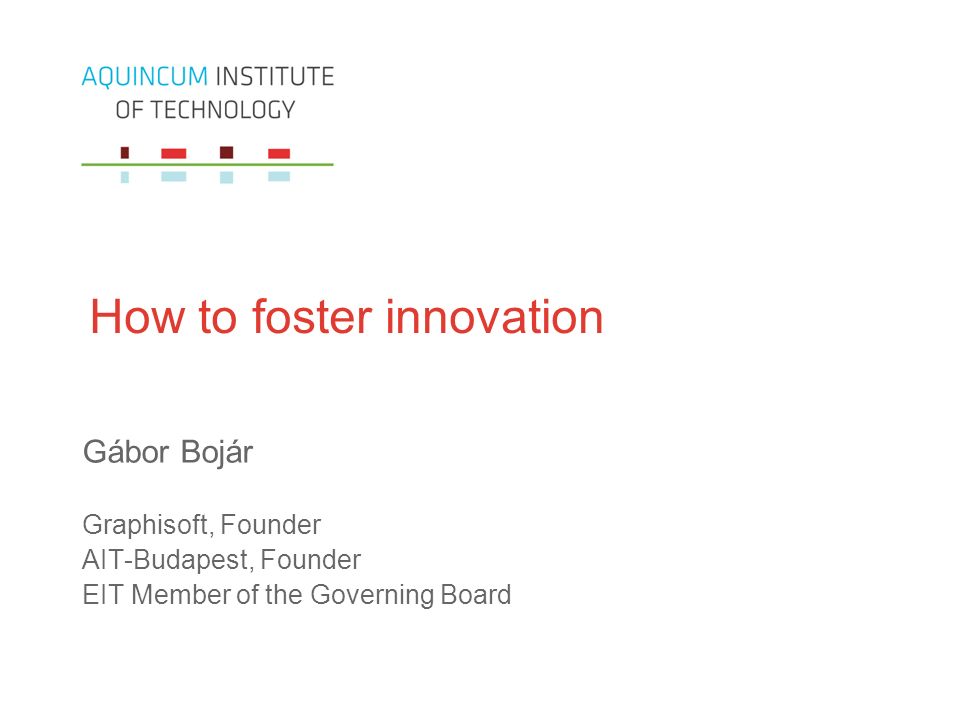 AQUINCUM INSTITUTE
OF TECHNOLOGY

How to foster innovation

Gábor Bojár

Graphisoft, Founder
AIT-Budapest, Founder
EIT Member of the Governing Board